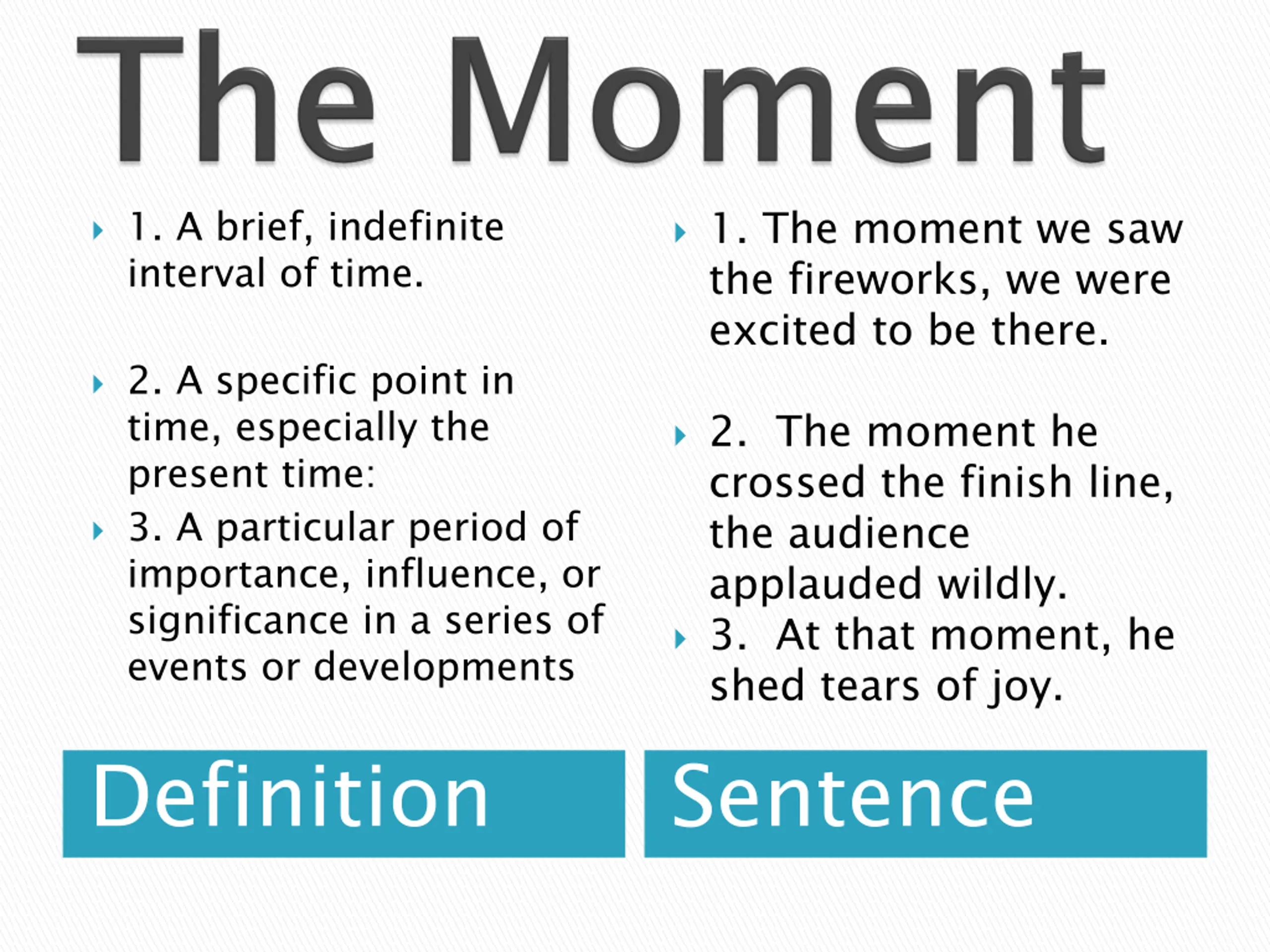 The Moment

1. A brief, indefinite interval of time.

2. A specific point in time, especially the present time:

3. A particular period of importance, influence, or significance in a series of events or developments

Definition

1. The moment we saw the fireworks, we were excited to be there.

2. The moment he crossed the finish line, the audience applauded wildly.

3. At that moment, he shed tears of joy.

Sentence